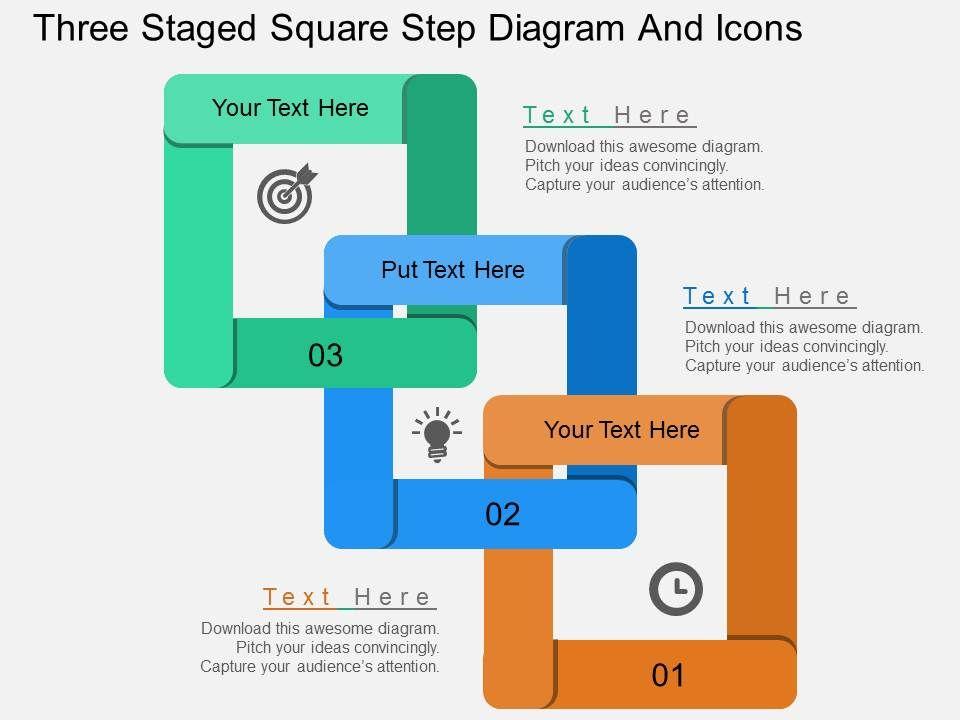 Three Staged Square Step Diagram And Icons

Your Text Here

03

Text Here
Download this awesome diagram.
Pitch your ideas convincingly.
Capture your audience's attention.

Put Text Here

02

Text Here
Download this awesome diagram.
Pitch your ideas convincingly.
Capture your audience's attention.

Your Text Here

01

Text Here
Download this awesome diagram.
Pitch your ideas convincingly.
Capture your audience's attention.